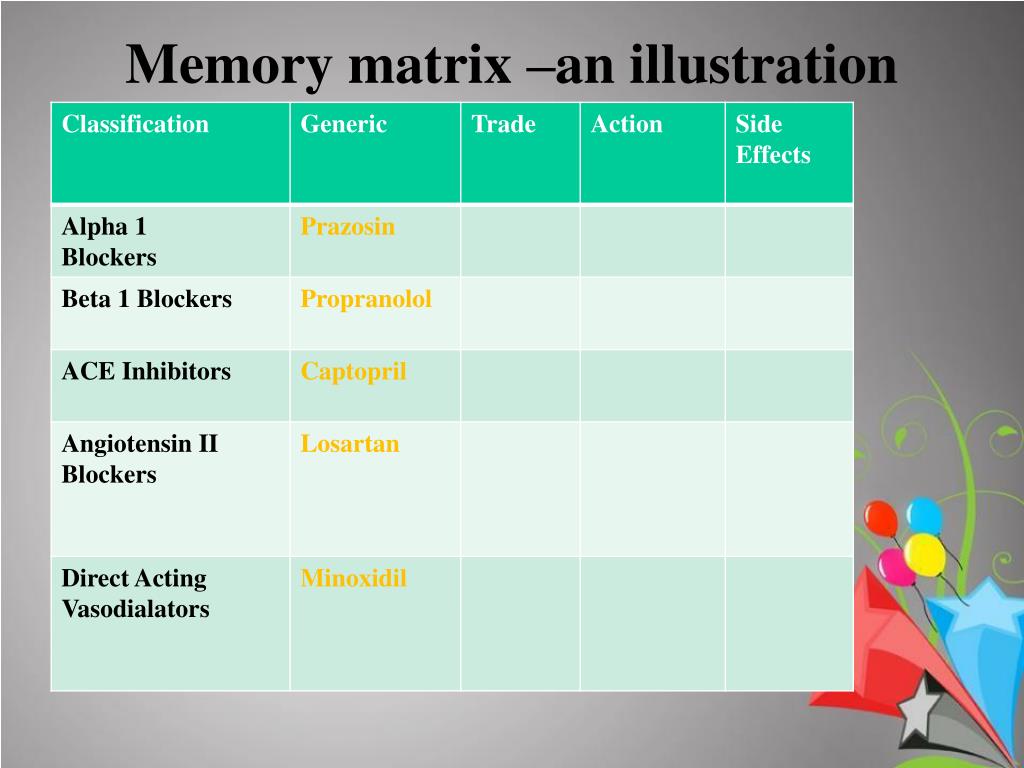 Memory matrix –an illustration

| Classification | Generic | Trade | Action | Side Effects |
|---|---|---|---|---|
| Alpha 1 Blockers | Prazosin | | | |
| Beta 1 Blockers | Propranolol | | | |
| ACE Inhibitors | Captopril | | | |
| Angiotensin II Blockers | Losartan | | | |
| Direct Acting Vasodialators | Minoxidil | | | |